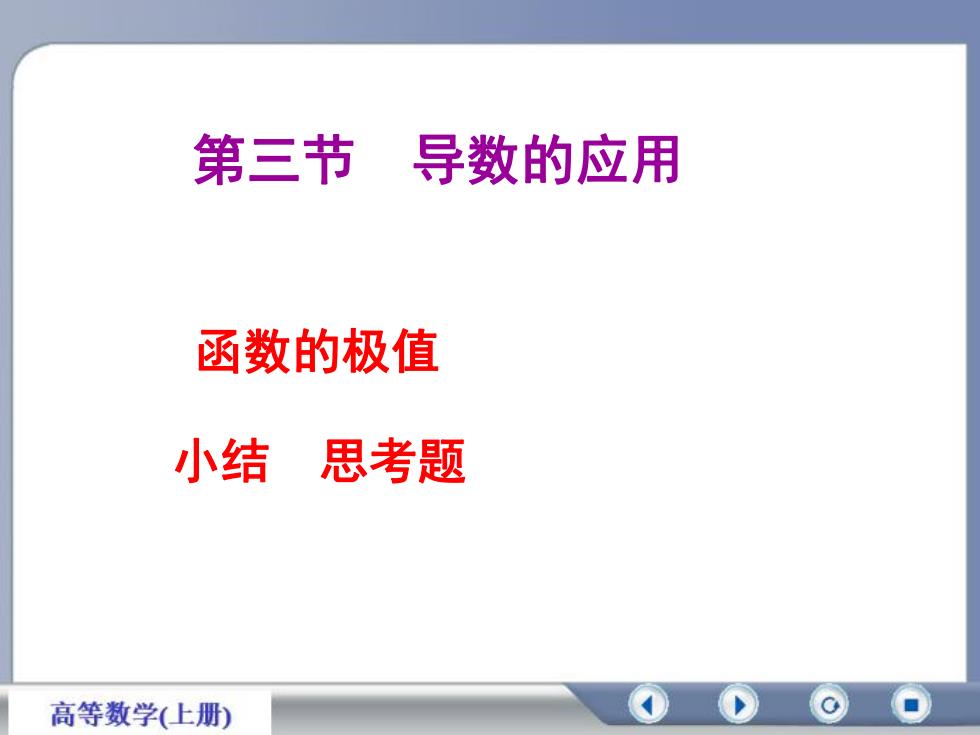 第三节　导数的应用

函数的极值

小结　思考题

高等数学(上册)